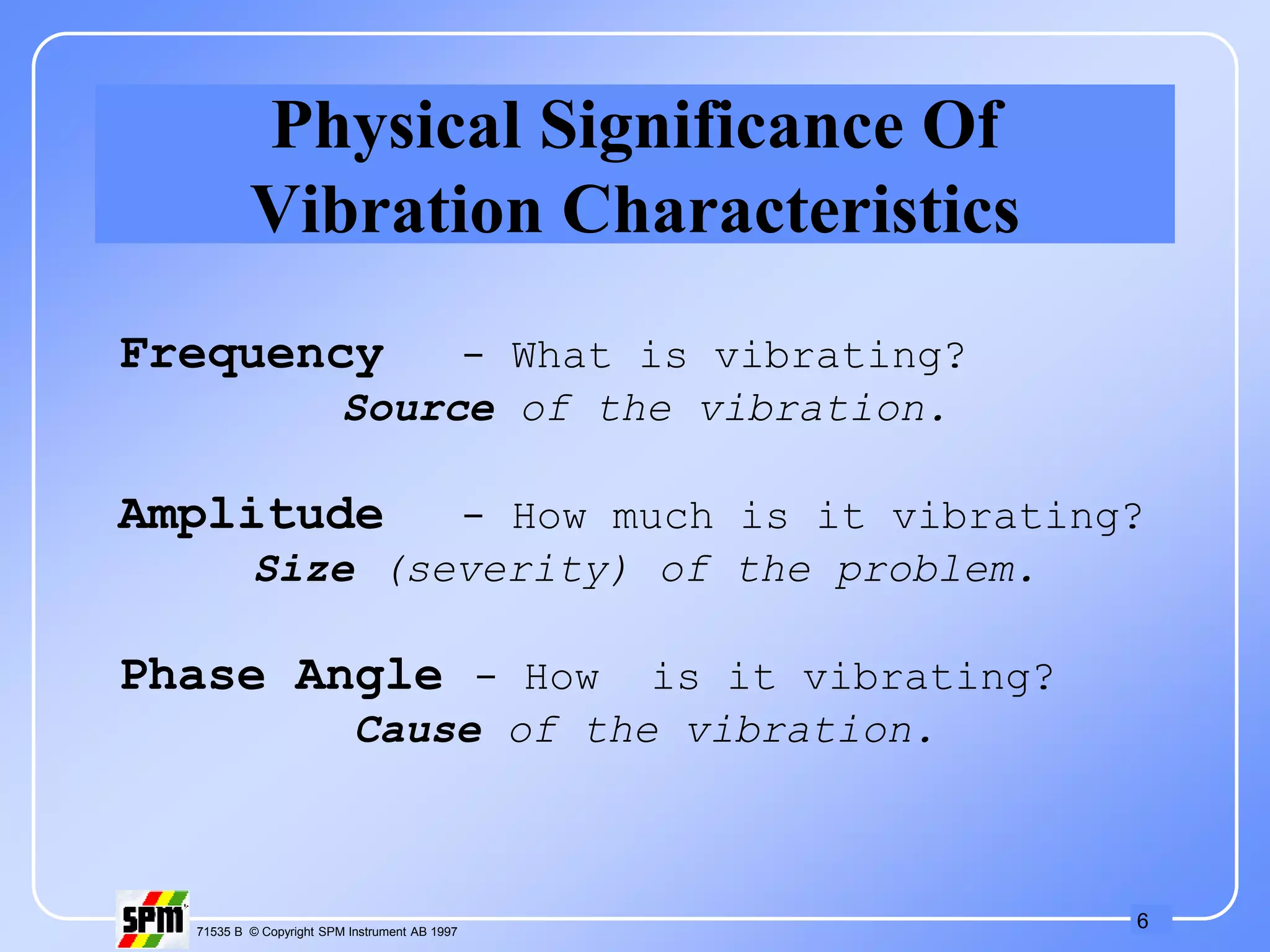 Physical Significance Of Vibration Characteristics

Frequency - What is vibrating?
Source of the vibration.

Amplitude - How much is it vibrating?
Size (severity) of the problem.

Phase Angle - How is it vibrating?
Cause of the vibration.

SPM

71535 B © Copyright SPM Instrument AB 1997

6